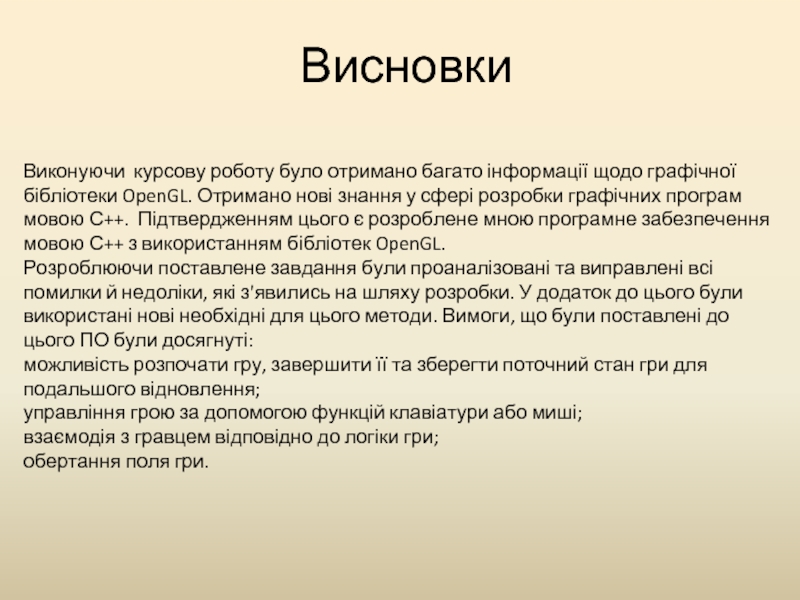 Висновки

Виконуючи курсову роботу було отримано багато інформації щодо графічної бібліотеки OpenGL. Отримано нові знання у сфері розробки графічних програм мовою C++. Підтвердженням цього є розроблене мною програмне забезпечення мовою C++ з використанням бібліотек OpenGL.
Розроблюючи поставлене завдання були проаналізовані та виправлені всі помилки й недоліки, які з'явились на шляху розробки. У додаток до цього були використані нові необхідні для цього методи. Вимоги, що були поставлені до цього ПО були досягнуті:
можливість розпочати гру, завершити її та зберегти поточний стан гри для подальшого відновлення;
управління грою за допомогою функцій клавіатури або миші;
взаємодія з гравцем відповідно до логіки гри;
обертання поля гри.